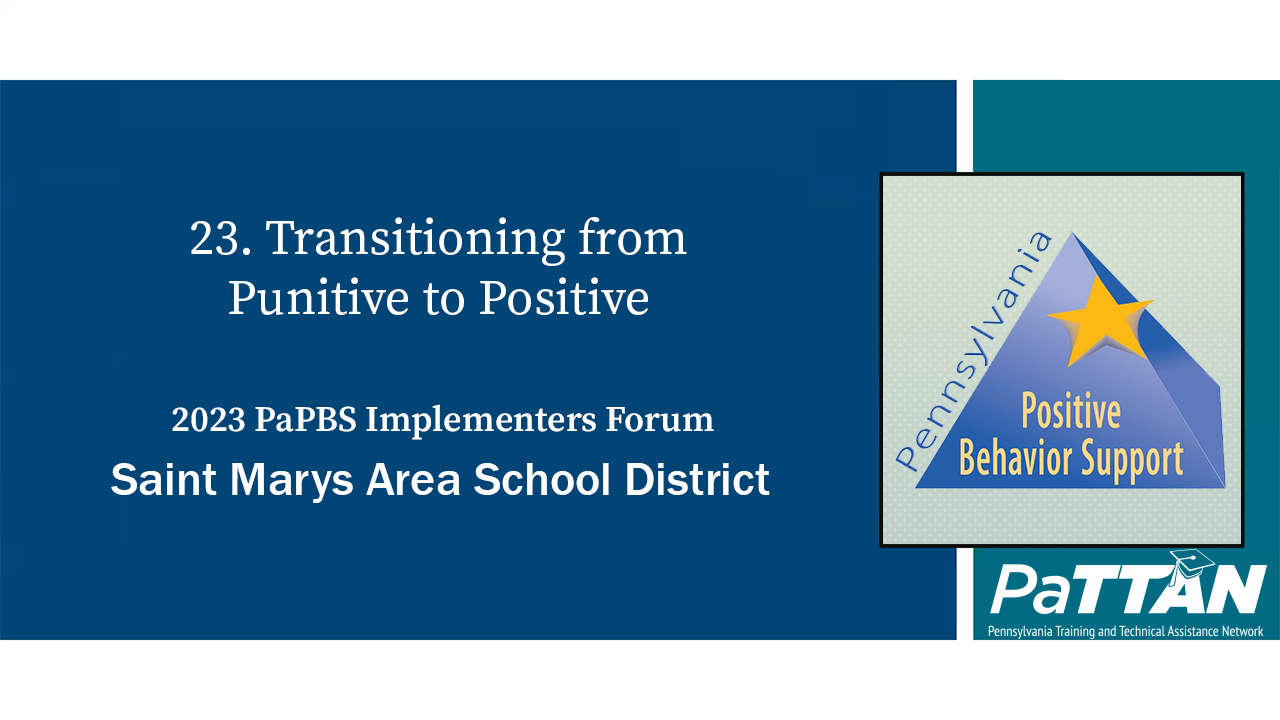 23. Transitioning from Punitive to Positive

2023 PaPBS Implementers Forum

Saint Marys Area School District

Pennsylvania

Positive Behavior Support

PaTTAN

Pennsylvania Training and Technical Assistance Network